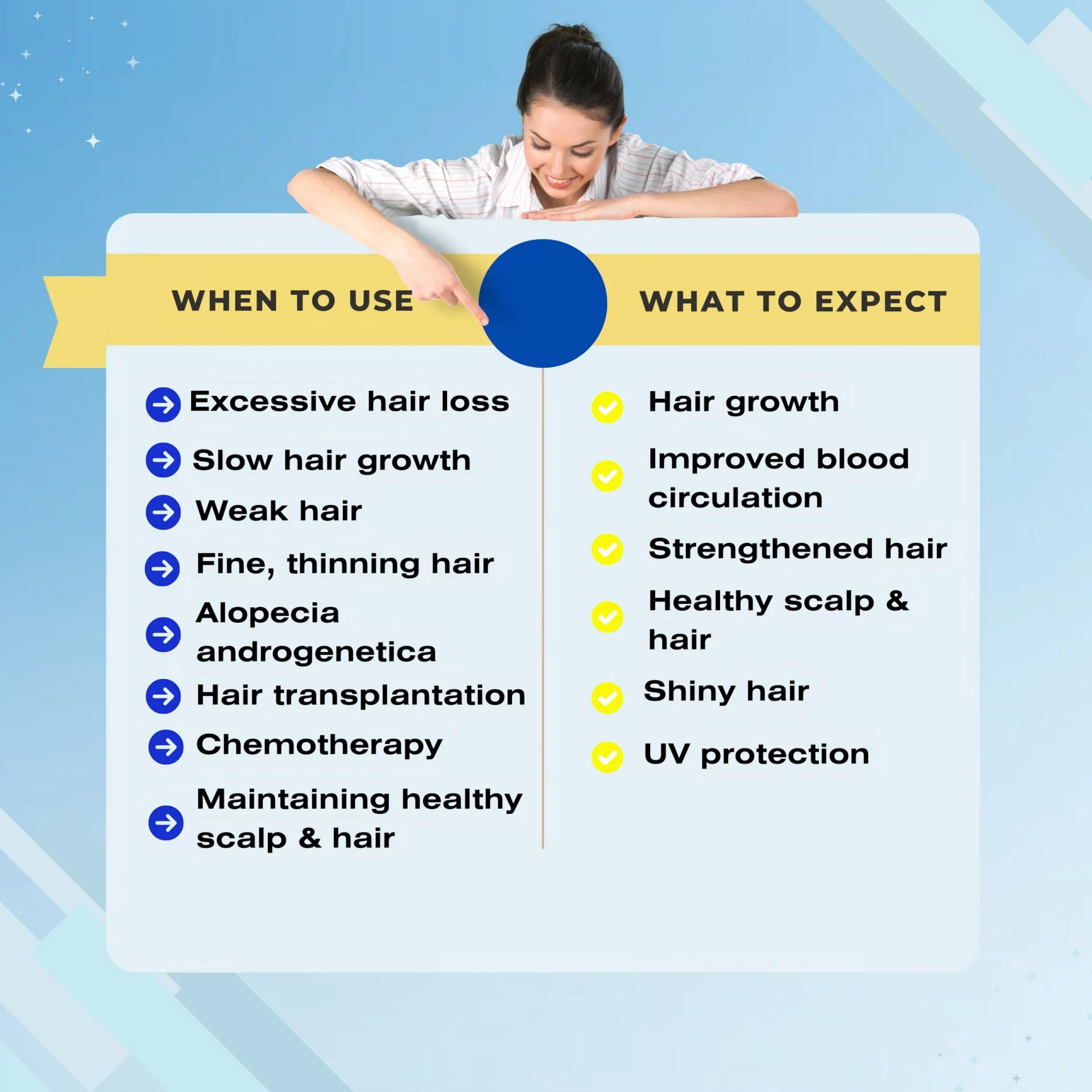 WHEN TO USE

Excessive hair loss

Slow hair growth

Weak hair

Fine, thinning hair

Alopecia androgenetica

Hair transplantation

Chemotherapy

Maintaining healthy scalp & hair

WHAT TO EXPECT

Hair growth

Improved blood circulation

Strengthened hair

Healthy scalp & hair

Shiny hair

UV protection